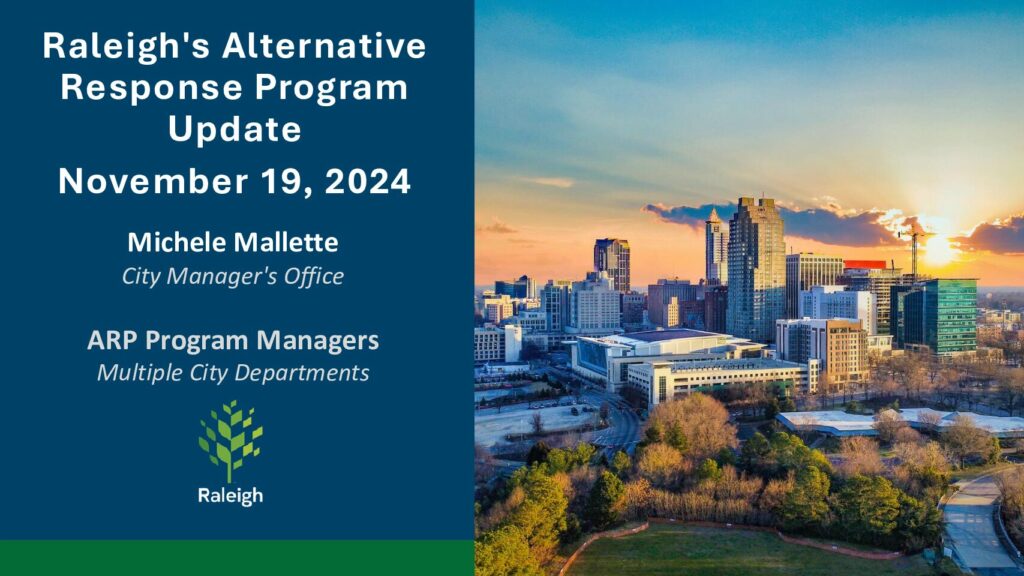 Raleigh's Alternative Response Program Update

November 19, 2024

Michele Mallette
City Manager's Office

ARP Program Managers
Multiple City Departments

Raleigh